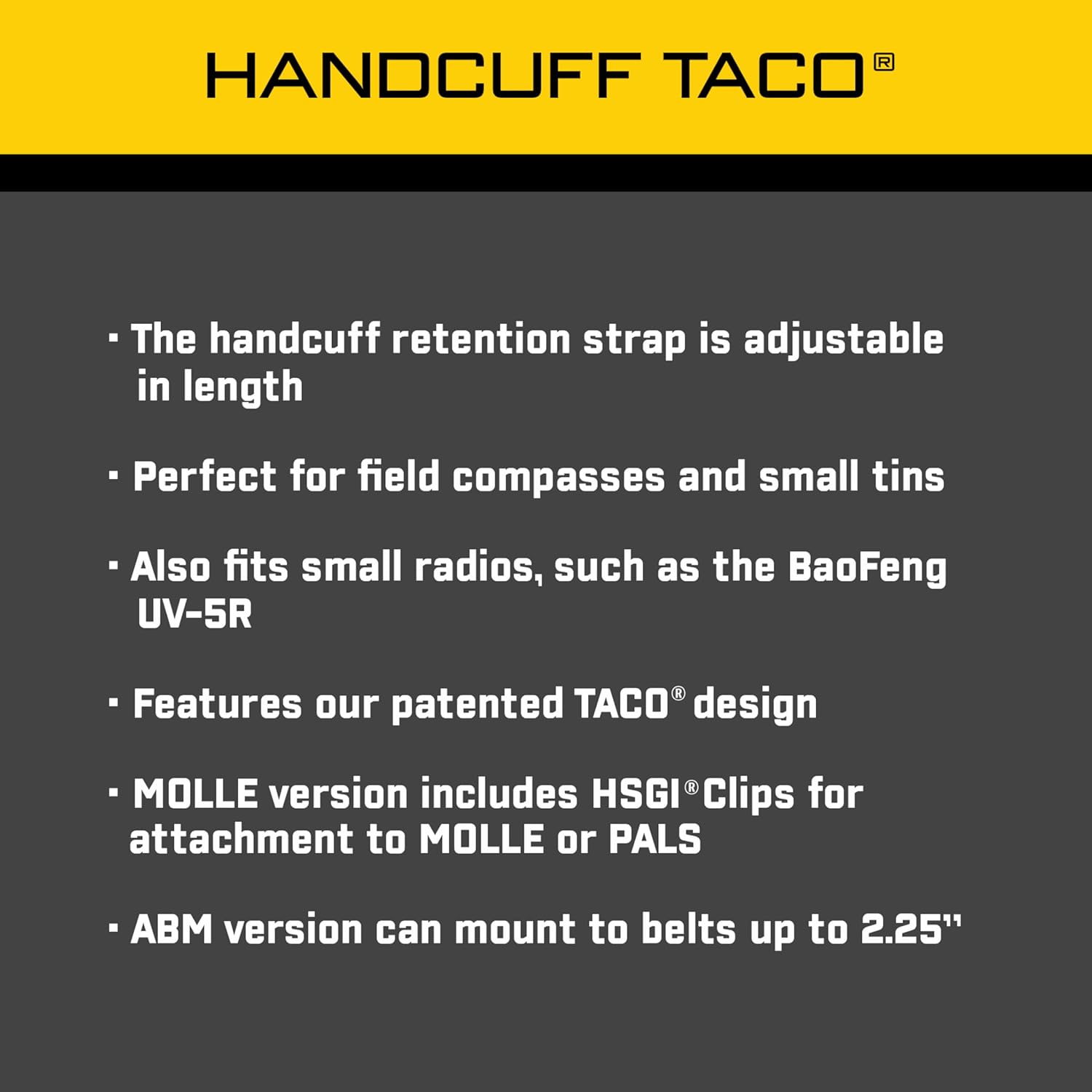 HANDCUFF TACO®

· The handcuff retention strap is adjustable in length

· Perfect for field compasses and small tins

· Also fits small radios, such as the BaoFeng UV-5R

· Features our patented TACO® design

· MOLLE version includes HSGI® Clips for attachment to MOLLE or PALS

· ABM version can mount to belts up to 2.25"